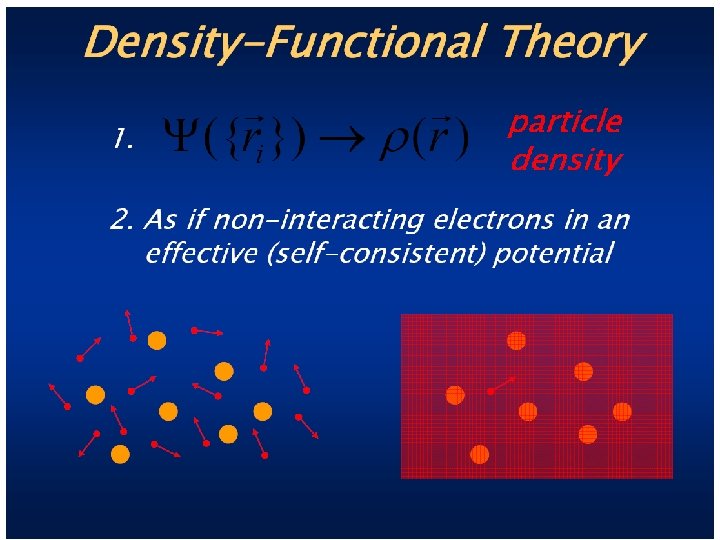 Density-Functional Theory

1. $\Psi(\{\vec{r}_i\}) \rightarrow \rho(\vec{r})$ particle density

2. As if non-interacting electrons in an effective (self-consistent) potential